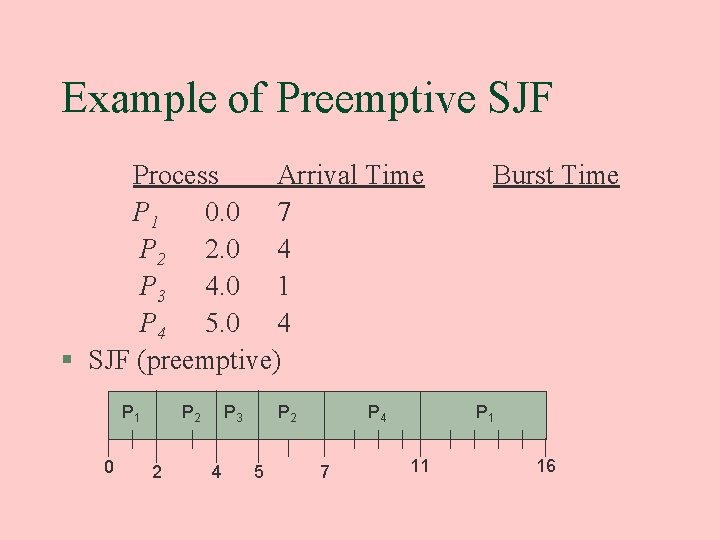 Example of Preemptive SJF

| Process | Arrival Time | Burst Time |
|---|---|---|
| $P_1$ | 0.0 | 7 |
| $P_2$ | 2.0 | 4 |
| $P_3$ | 4.0 | 1 |
| $P_4$ | 5.0 | 4 |

▪ SJF (preemptive)

$P_1$ $P_2$ $P_3$ $P_2$ $P_4$ $P_1$

0 2 4 5 7 11 16